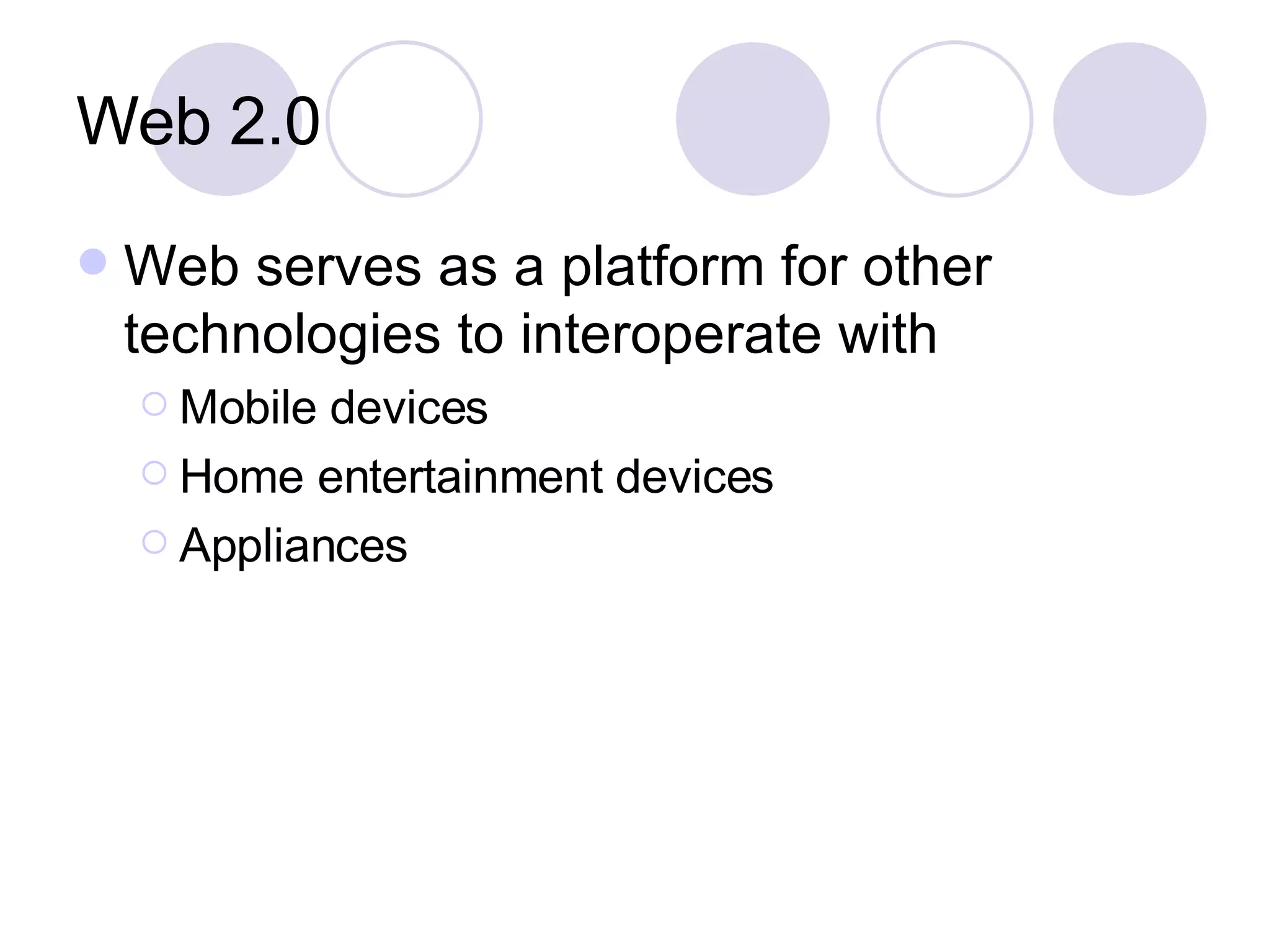 Web 2.0

Web serves as a platform for other technologies to interoperate with

Mobile devices

Home entertainment devices

Appliances